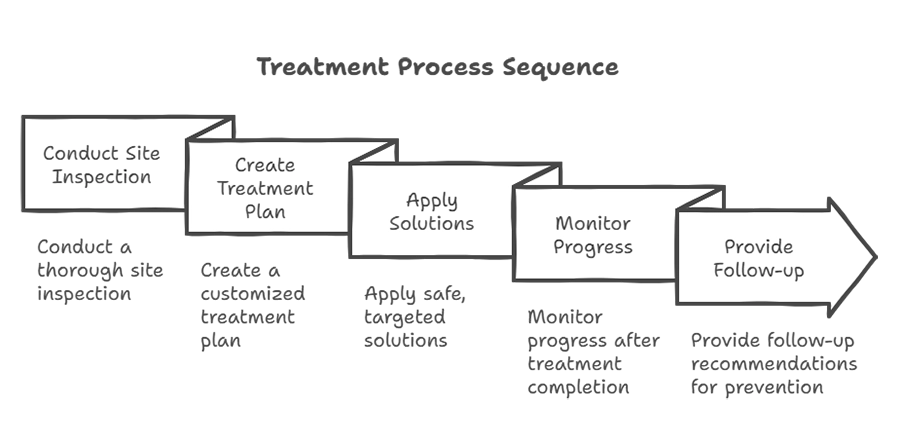 Treatment Process Sequence

Conduct Site Inspection

Conduct a thorough site inspection

Create Treatment Plan

Create a customized treatment plan

Apply Solutions

Apply safe, targeted solutions

Monitor Progress

Monitor progress after treatment completion

Provide Follow-up

Provide follow-up recommendations for prevention